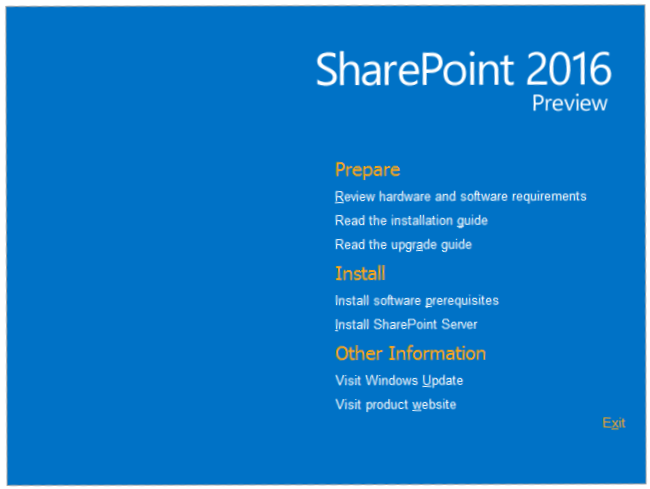 SharePoint 2016
Preview

Prepare
Review hardware and software requirements
Read the installation guide
Read the upgrade guide

Install
Install software prerequisites
Install SharePoint Server

Other Information
Visit Windows Update
Visit product website

Exit